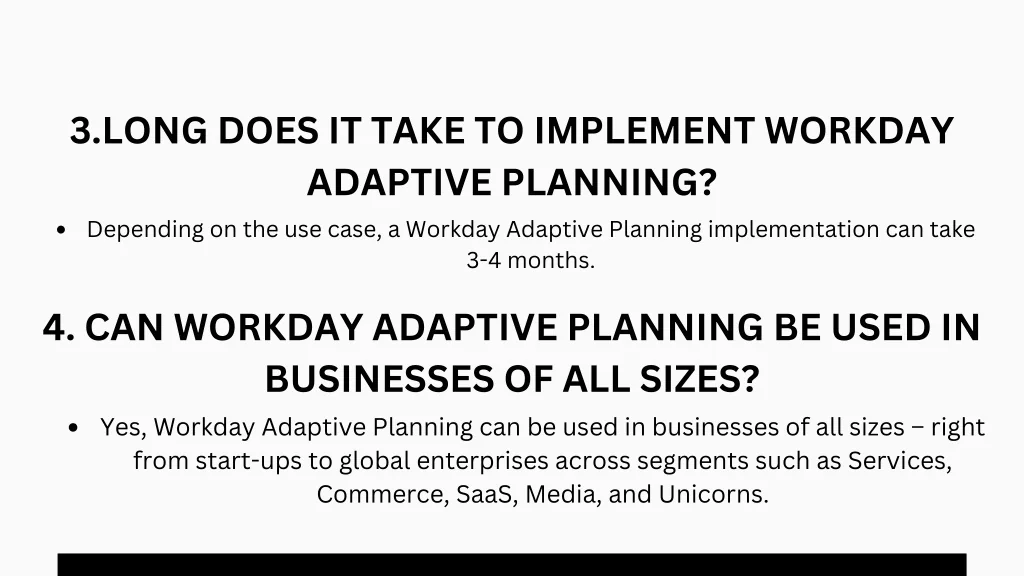 3.LONG DOES IT TAKE TO IMPLEMENT WORKDAY ADAPTIVE PLANNING?

• Depending on the use case, a Workday Adaptive Planning implementation can take 3-4 months.

4. CAN WORKDAY ADAPTIVE PLANNING BE USED IN BUSINESSES OF ALL SIZES?

• Yes, Workday Adaptive Planning can be used in businesses of all sizes – right from start-ups to global enterprises across segments such as Services, Commerce, SaaS, Media, and Unicorns.